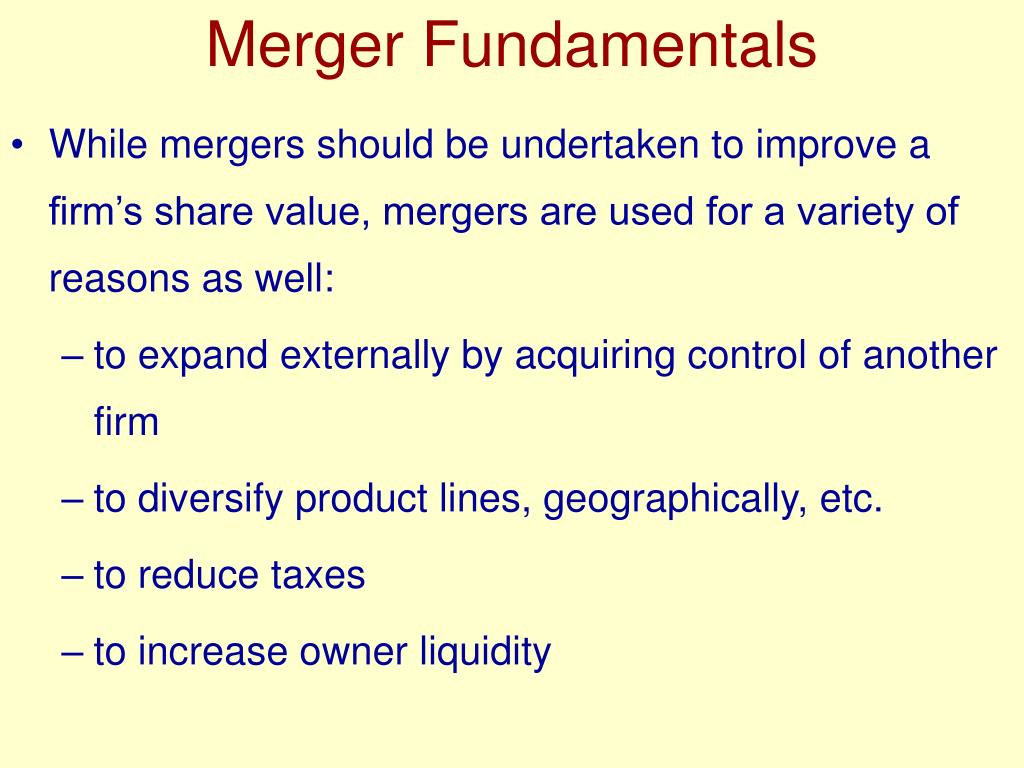 Merger Fundamentals

• While mergers should be undertaken to improve a firm’s share value, mergers are used for a variety of reasons as well:

– to expand externally by acquiring control of another firm

– to diversify product lines, geographically, etc.

– to reduce taxes

– to increase owner liquidity